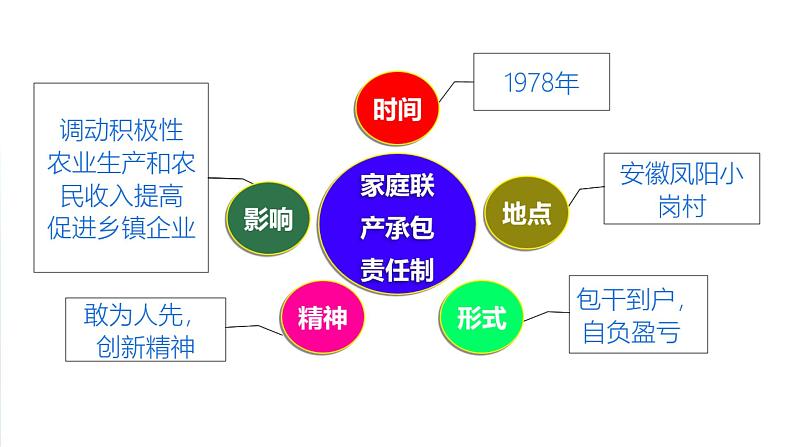 家庭联产承包责任制

时间

1978年

地点

安徽凤阳小岗村

形式

包干到户，自负盈亏

精神

敢为人先，创新精神

影响

调动积极性
农业生产和农民收入提高
促进乡镇企业